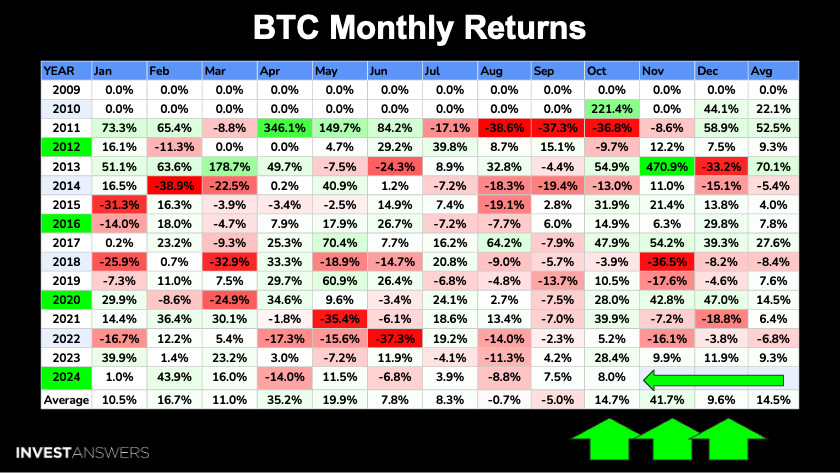 BTC Monthly Returns

| YEAR | Jan | Feb | Mar | Apr | May | Jun | Jul | Aug | Sep | Oct | Nov | Dec | Avg |
|---|---|---|---|---|---|---|---|---|---|---|---|---|---|
| 2009 | 0.0% | 0.0% | 0.0% | 0.0% | 0.0% | 0.0% | 0.0% | 0.0% | 0.0% | 0.0% | 0.0% | 0.0% | 0.0% |
| 2010 | 0.0% | 0.0% | 0.0% | 0.0% | 0.0% | 0.0% | 0.0% | 0.0% | 0.0% | 221.4% | 0.0% | 44.1% | 22.1% |
| 2011 | 73.3% | 65.4% | -8.8% | 346.1% | 149.7% | 84.2% | -17.1% | -38.6% | -37.3% | -36.8% | -8.6% | 58.9% | 52.5% |
| 2012 | 16.1% | -11.3% | 0.0% | 0.0% | 4.7% | 29.2% | 39.8% | 8.7% | 15.1% | -9.7% | 12.2% | 7.5% | 9.3% |
| 2013 | 51.1% | 63.6% | 178.7% | 49.7% | -7.5% | -24.3% | 8.9% | 32.8% | -4.4% | 54.9% | 470.9% | -33.2% | 70.1% |
| 2014 | 16.5% | -38.9% | -22.5% | 0.2% | 40.9% | 1.2% | -7.2% | -18.3% | -19.4% | -13.0% | 11.0% | -15.1% | -5.4% |
| 2015 | -31.3% | 16.3% | -3.9% | -3.4% | -2.5% | 14.9% | 7.4% | -19.1% | 2.8% | 31.9% | 21.4% | 13.8% | 4.0% |
| 2016 | -14.0% | 18.0% | -4.7% | 7.9% | 17.9% | 26.7% | -7.2% | -7.7% | 6.0% | 14.9% | 6.3% | 29.8% | 7.8% |
| 2017 | 0.2% | 23.2% | -9.3% | 25.3% | 70.4% | 7.7% | 16.2% | 64.2% | -7.9% | 47.9% | 54.2% | 39.3% | 27.6% |
| 2018 | -25.9% | 0.7% | -32.9% | 33.3% | -18.9% | -14.7% | 20.8% | -9.0% | -5.7% | -3.9% | -36.5% | -8.2% | -8.4% |
| 2019 | -7.3% | 11.0% | 7.5% | 29.7% | 60.9% | 26.4% | -6.8% | -4.8% | -13.7% | 10.5% | -17.6% | -4.6% | 7.6% |
| 2020 | 29.9% | -8.6% | -24.9% | 34.6% | 9.6% | -3.4% | 24.1% | 2.7% | -7.5% | 28.0% | 42.8% | 47.0% | 14.5% |
| 2021 | 14.4% | 36.4% | 30.1% | -1.8% | -35.4% | -6.1% | 18.6% | 13.4% | -7.0% | 39.9% | -7.2% | -18.8% | 6.4% |
| 2022 | -16.7% | 12.2% | 5.4% | -17.3% | -15.6% | -37.3% | 19.2% | -14.0% | -2.3% | 5.2% | -16.1% | -3.8% | -6.8% |
| 2023 | 39.9% | 1.4% | 23.2% | 3.0% | -7.2% | 11.9% | -4.1% | -11.3% | 4.2% | 28.4% | 9.9% | 11.9% | 9.3% |
| 2024 | 1.0% | 43.9% | 16.0% | -14.0% | 11.5% | -6.8% | 3.9% | -8.8% | 7.5% | 8.0% | | | |
| Average | 10.5% | 16.7% | 11.0% | 35.2% | 19.9% | 7.8% | 8.3% | -0.7% | -5.0% | 14.7% | 41.7% | 9.6% | 14.5% |

INVESTANSWERS